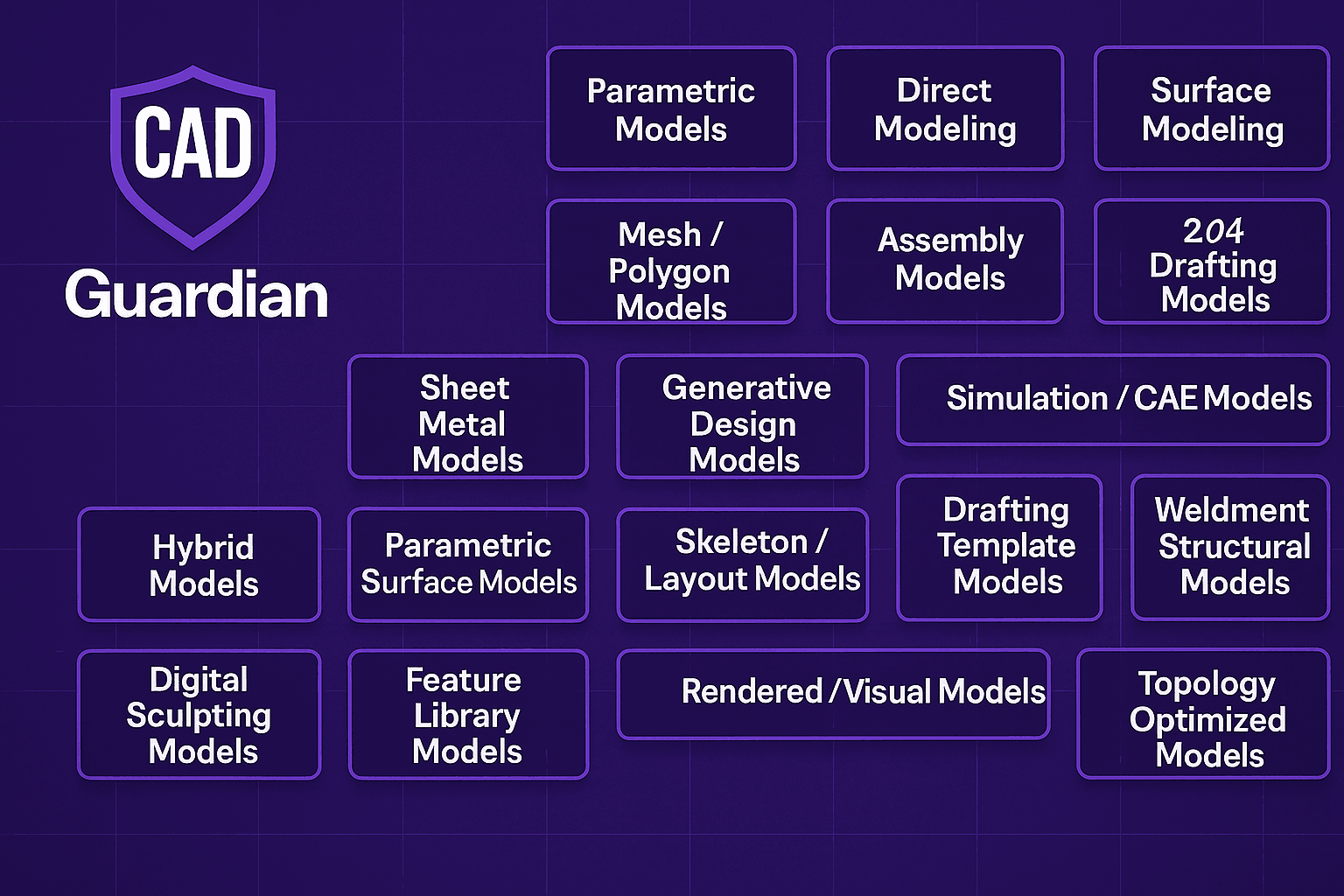 CAD
Guardian

Parametric Models

Direct Modeling

Surface Modeling

Mesh / Polygon Models

Assembly Models

204 Drafting Models

Sheet Metal Models

Generative Design Models

Simulation / CAE Models

Hybrid Models

Parametric Surface Models

Skeleton / Layout Models

Drafting Template Models

Weldment Structural Models

Digital Sculpting Models

Feature Library Models

Rendered / Visual Models

Topology Optimized Models